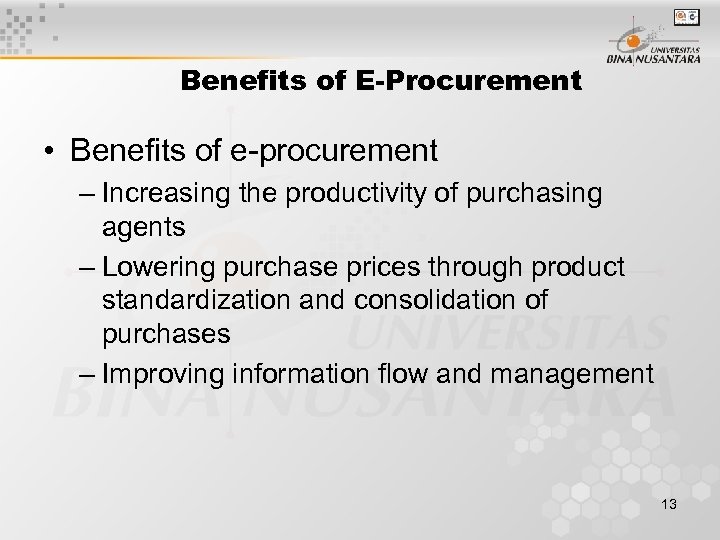 UNIVERSITAS BINA NUSANTARA

Benefits of E-Procurement

• Benefits of e-procurement
– Increasing the productivity of purchasing agents
– Lowering purchase prices through product standardization and consolidation of purchases
– Improving information flow and management

UNIVERSITAS BINA NUSANTARA

13